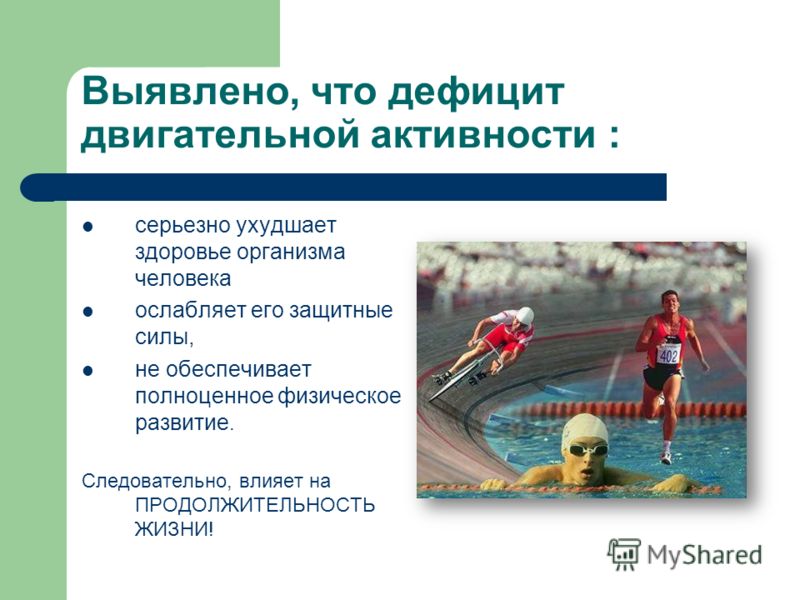 Выявлено, что дефицит двигательной активности :

- серьезно ухудшает здоровье организма человека
- ослабляет его защитные силы,
- не обеспечивает полноценное физическое развитие.

Следовательно, влияет на ПРОДОЛЖИТЕЛЬНОСТЬ ЖИЗНИ!

402

MyShared